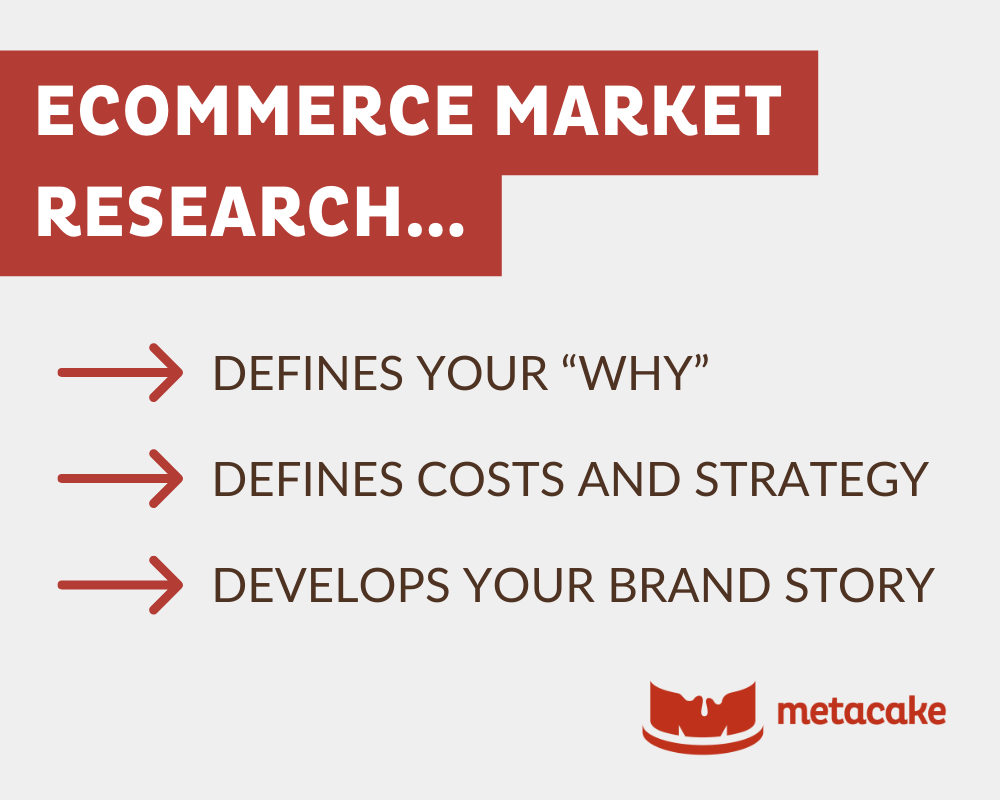 ECOMMERCE MARKET RESEARCH...

DEFINES YOUR “WHY”

DEFINES COSTS AND STRATEGY

DEVELOPS YOUR BRAND STORY

metacake